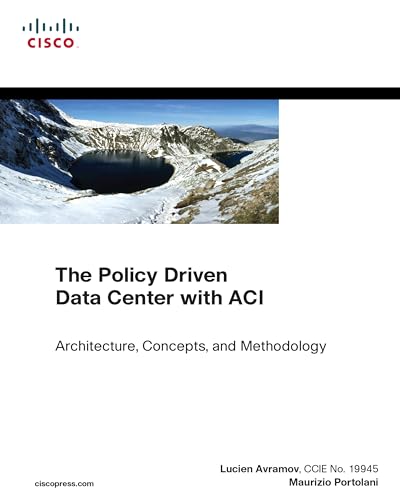 CISCO

The Policy Driven Data Center with ACI

Architecture, Concepts, and Methodology

Lucien Avramov, CCIE No. 19945
Maurizio Portolani

ciscopress.com